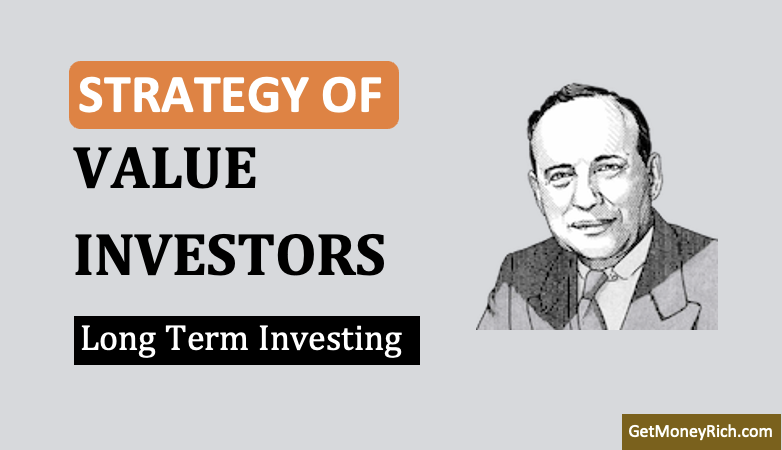 STRATEGY OF
VALUE
INVESTORS

Long Term Investing

GetMoneyRich.com